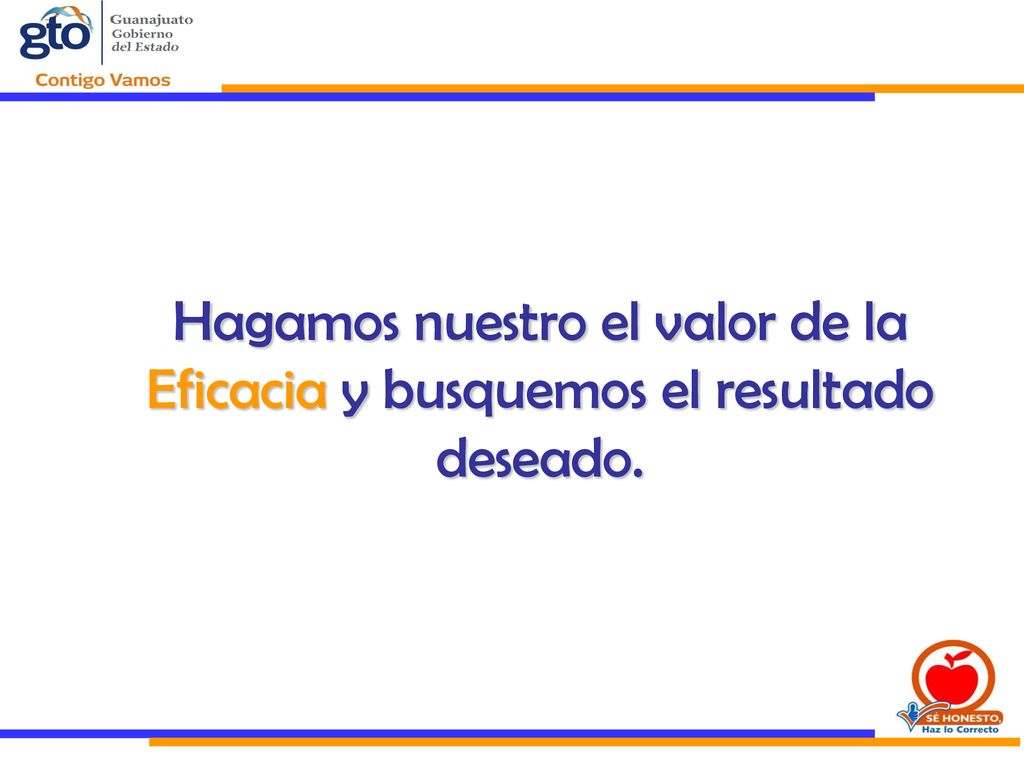 gto Guanajuato Gobierno del Estado
Contigo Vamos

Hagamos nuestro el valor de la Eficacia y busquemos el resultado deseado.

SÉ HONESTO. Haz lo Correcto